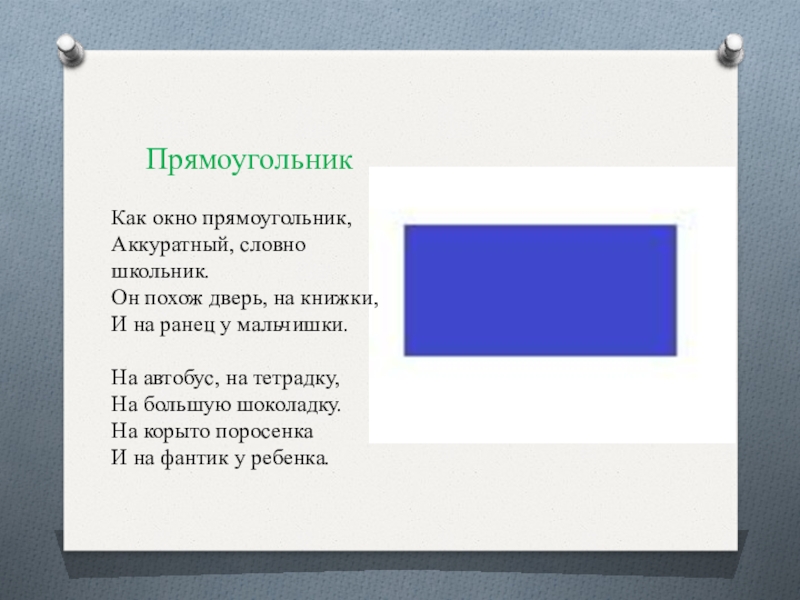 Прямоугольник

Как окно прямоугольник,
Аккуратный, словно школьник.
Он похож дверь, на книжки,
И на ранец у мальчишки.

На автобус, на тетрадку,
На большую шоколадку.
На корыто поросенка
И на фантик у ребенка.